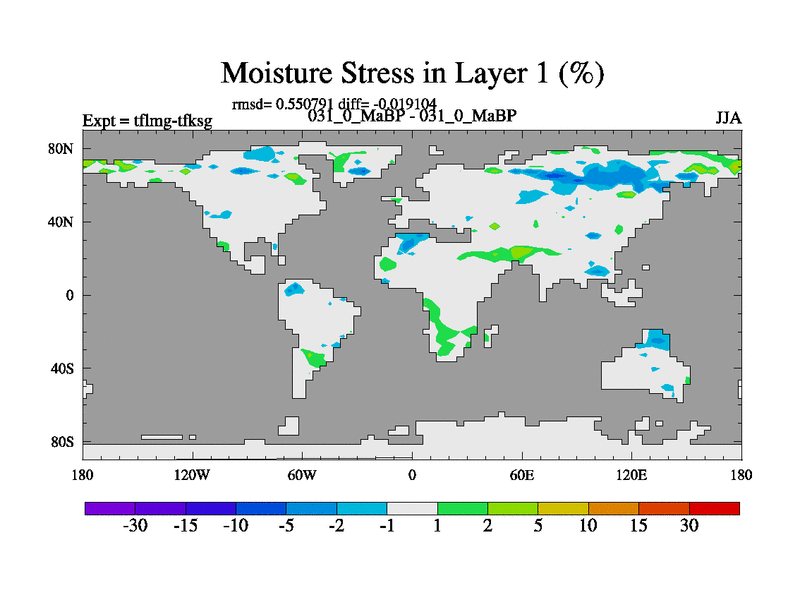 Moisture Stress in Layer 1 (%)

rmsd= 0.550791 diff= -0.019104

Expt = tflmg-tfksg

031_0_MaBP - 031_0_MaBP

JJA

80N
40N
0
40S
80S

180 120W 60W 0 60E 120E 180

-30 -15 -10 -5 -2 -1 1 2 5 10 15 30